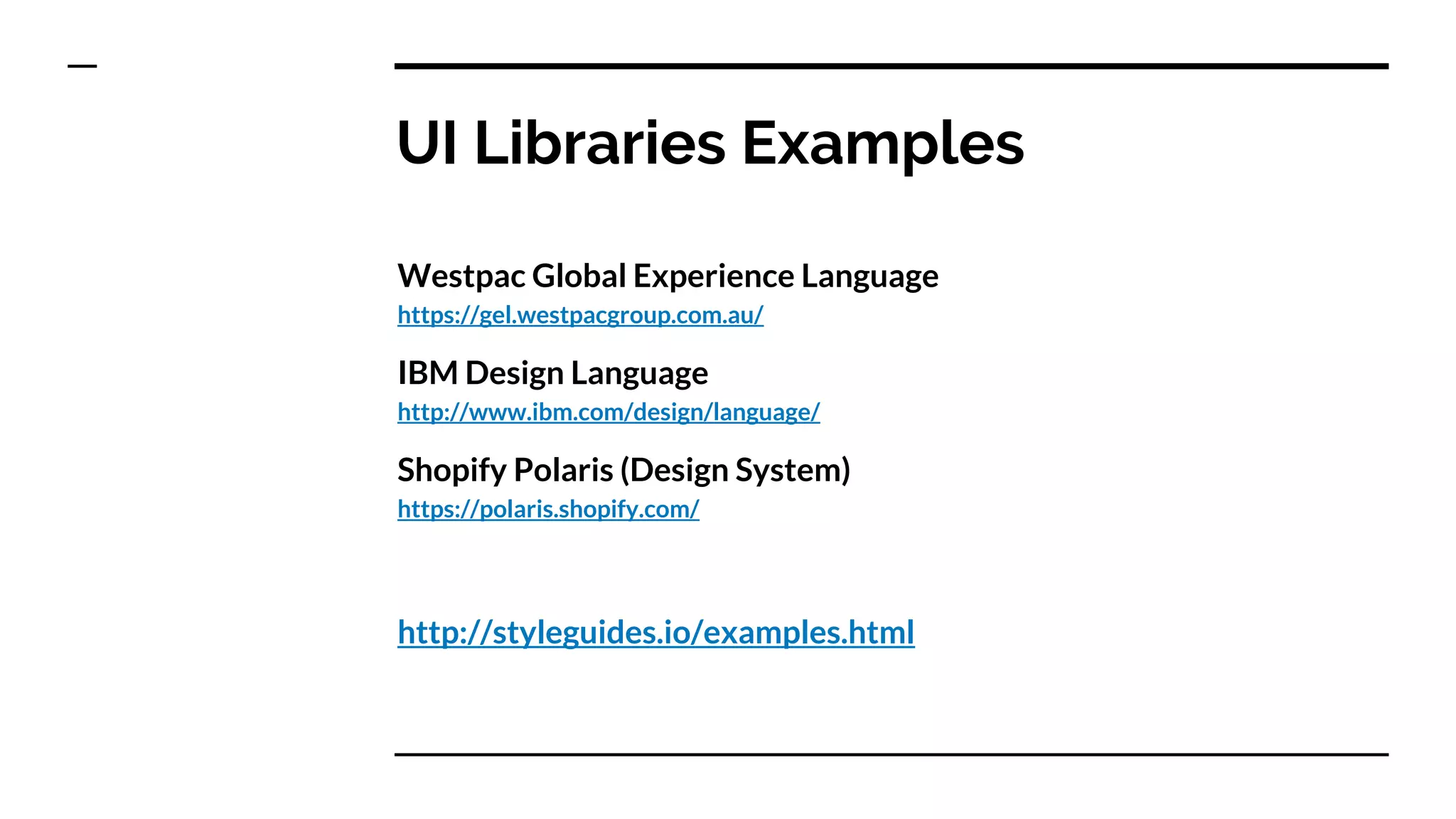 UI Libraries Examples

Westpac Global Experience Language
https://gel.westpacgroup.com.au/

IBM Design Language
http://www.ibm.com/design/language/

Shopify Polaris (Design System)
https://polaris.shopify.com/

http://styleguides.io/examples.html